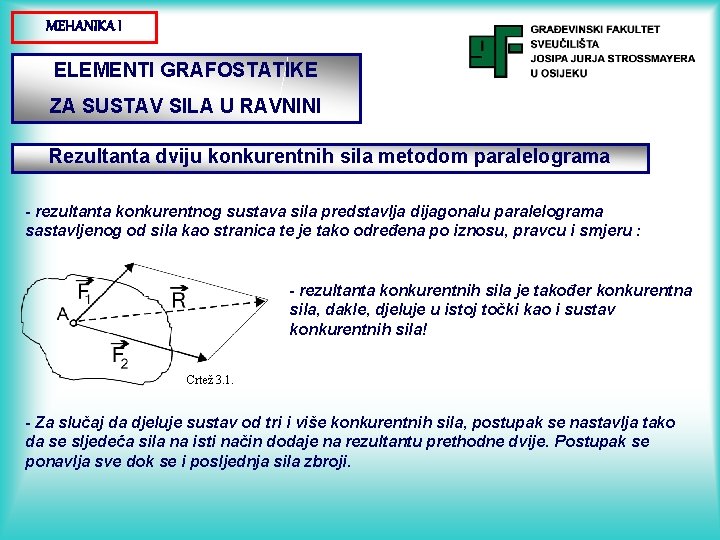 MEHANIKA I

GRAĐEVINSKI FAKULTET
SVEUČILIŠTA
JOSIPA JURJA STROSSMAYERA
U OSIJEKU

ELEMENTI GRAFOSTATIKE
ZA SUSTAV SILA U RAVNINI

Rezultanta dviju konkurentnih sila metodom paralelograma

- rezultanta konkurentnog sustava sila predstavlja dijagonalu paralelograma sastavljenog od sila kao stranica te je tako određena po iznosu, pravcu i smjeru :

$\vec{F_1}$
$\vec{R}$
A
$\vec{F_2}$
Crtež 3.1.

- rezultanta konkurentnih sila je također konkurentna sila, dakle, djeluje u istoj točki kao i sustav konkurentnih sila!

- Za slučaj da djeluje sustav od tri i više konkurentnih sila, postupak se nastavlja tako da se sljedeća sila na isti način dodaje na rezultantu prethodne dvije. Postupak se ponavlja sve dok se i posljednja sila zbroji.